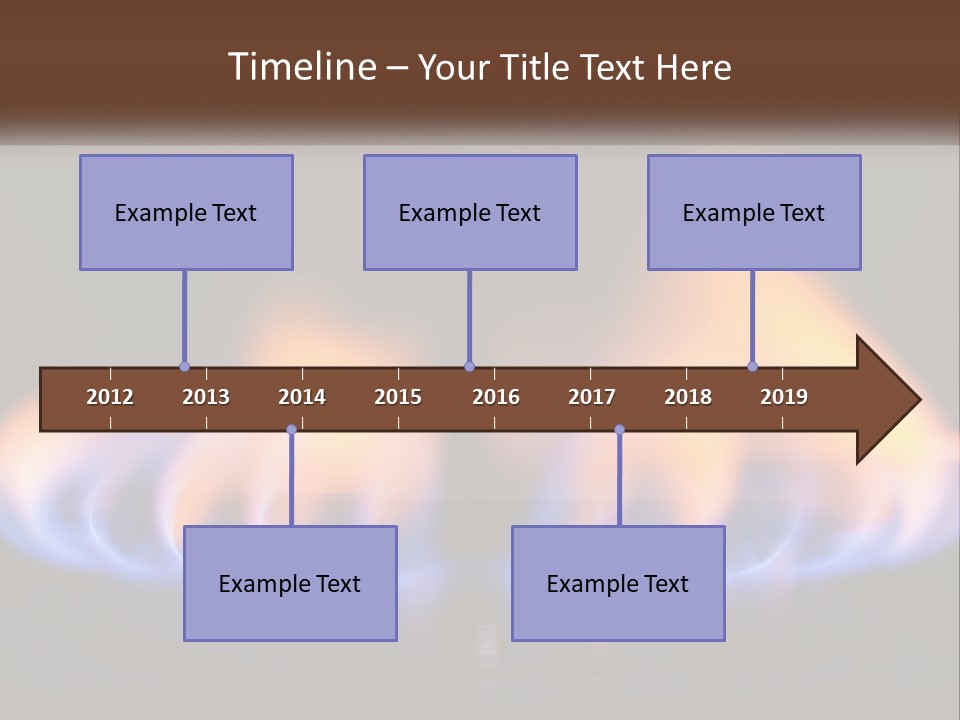 Timeline – Your Title Text Here

Example Text

Example Text

Example Text

2012 2013 2014 2015 2016 2017 2018 2019

Example Text

Example Text